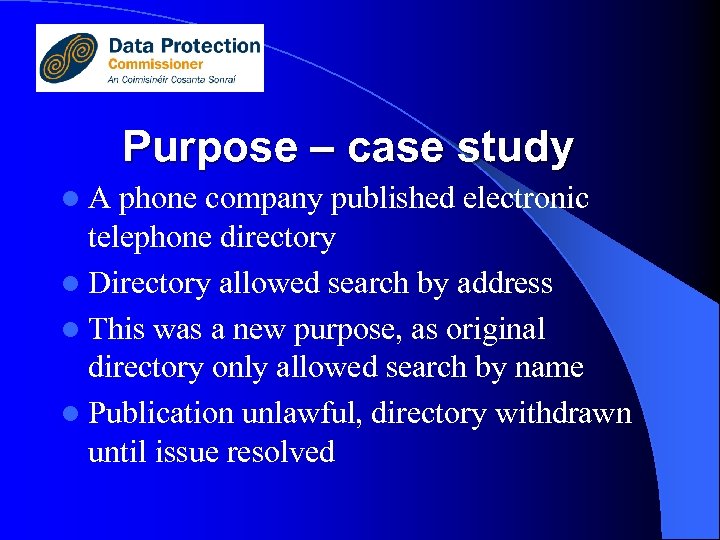 Data Protection
Commissioner
An Coimisinéir Cosanta Sonraí

Purpose – case study

- A phone company published electronic telephone directory
- Directory allowed search by address
- This was a new purpose, as original directory only allowed search by name
- Publication unlawful, directory withdrawn until issue resolved